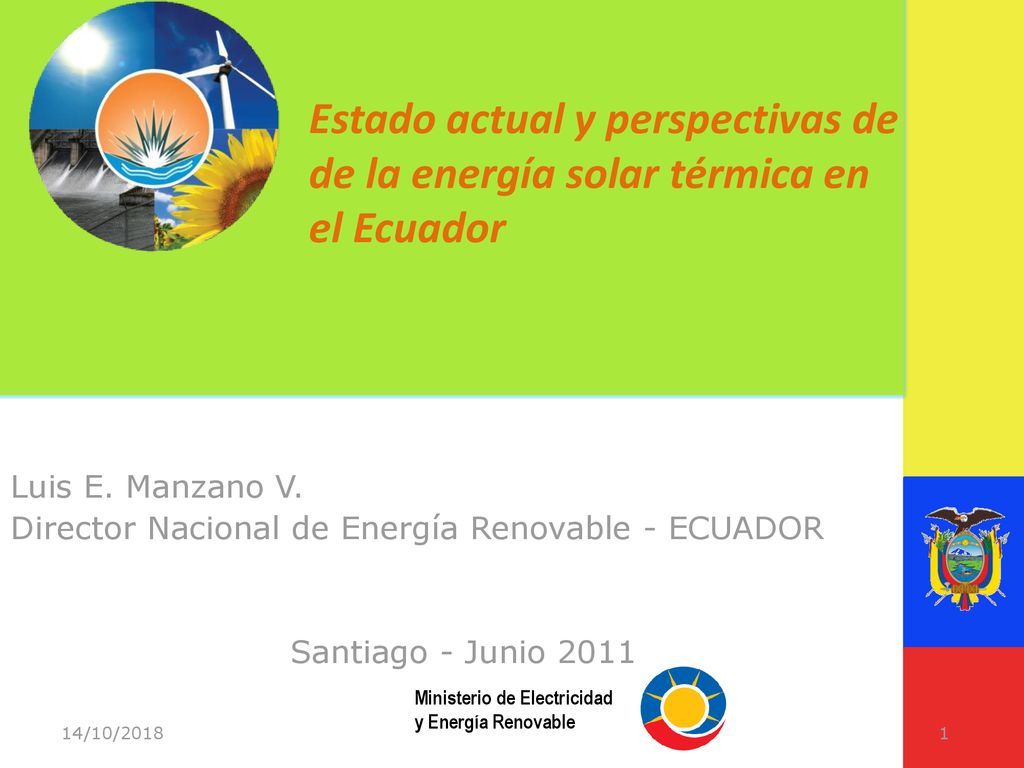 Estado actual y perspectivas de de la energía solar térmica en el Ecuador

Luis E. Manzano V.
Director Nacional de Energía Renovable - ECUADOR

Santiago - Junio 2011

Ministerio de Electricidad y Energía Renovable

14/10/2018

1